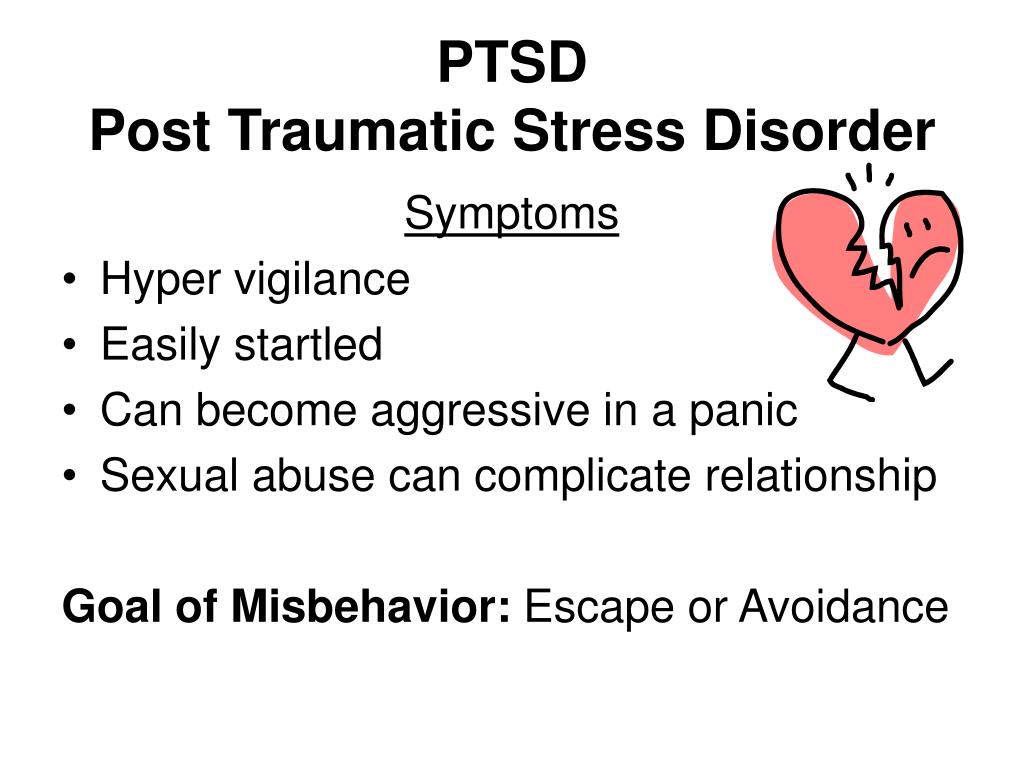 PTSD
Post Traumatic Stress Disorder

Symptoms

• Hyper vigilance
• Easily startled
• Can become aggressive in a panic
• Sexual abuse can complicate relationship

Goal of Misbehavior: Escape or Avoidance